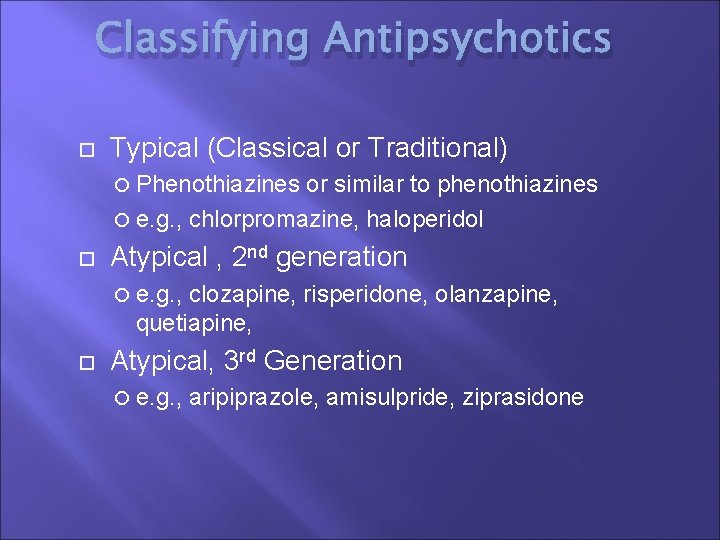 Classifying Antipsychotics

Typical (Classical or Traditional)
Phenothiazines or similar to phenothiazines
e.g., chlorpromazine, haloperidol

Atypical , 2nd generation
e.g., clozapine, risperidone, olanzapine, quetiapine,

Atypical, 3rd Generation
e.g., aripiprazole, amisulpride, ziprasidone